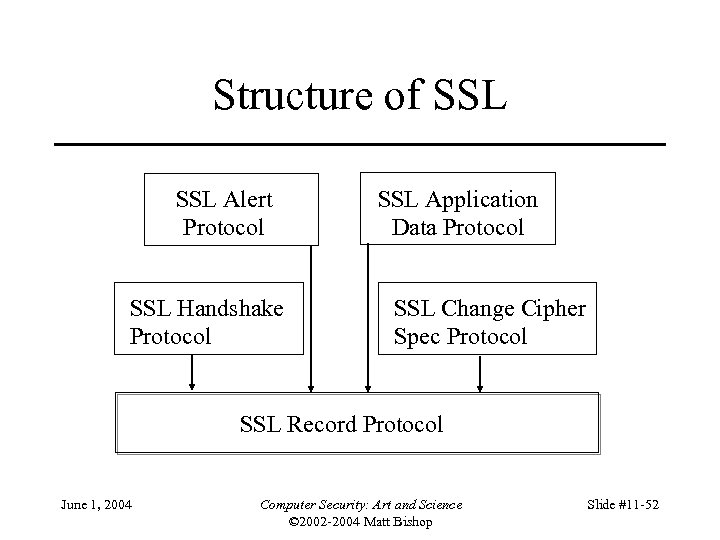 Structure of SSL

SSL Alert Protocol

SSL Application Data Protocol

SSL Handshake Protocol

SSL Change Cipher Spec Protocol

SSL Record Protocol

June 1, 2004

Computer Security: Art and Science
©2002-2004 Matt Bishop

Slide #11-52